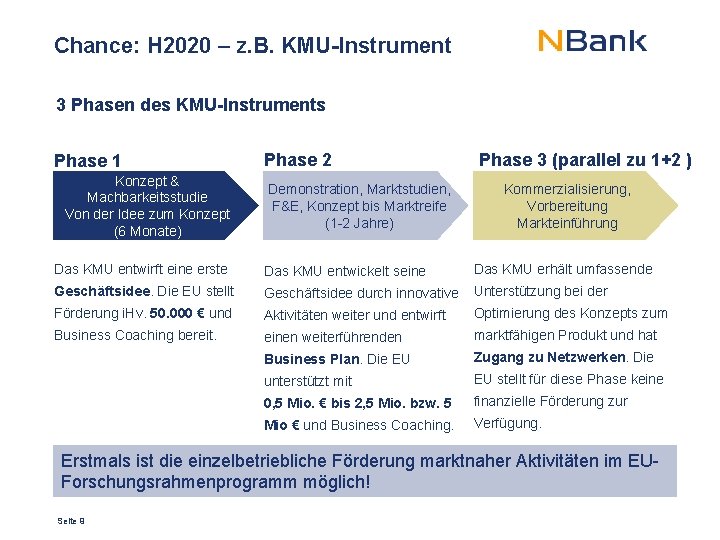 Chance: H2020 – z.B. KMU-Instrument

NBank

3 Phasen des KMU-Instruments

Phase 1

Konzept & Machbarkeitsstudie Von der Idee zum Konzept (6 Monate)

Das KMU entwirft eine erste Geschäftsidee. Die EU stellt Förderung iHv. 50.000 € und Business Coaching bereit.

Phase 2

Demonstration, Marktstudien, F&E, Konzept bis Marktreife (1-2 Jahre)

Das KMU entwickelt seine Geschäftsidee durch innovative Aktivitäten weiter und entwirft einen weiterführenden Business Plan. Die EU unterstützt mit 0,5 Mio. € bis 2,5 Mio. bzw. 5 Mio € und Business Coaching.

Phase 3 (parallel zu 1+2 )

Kommerzialisierung, Vorbereitung Markteinführung

Das KMU erhält umfassende Unterstützung bei der Optimierung des Konzepts zum marktfähigen Produkt und hat Zugang zu Netzwerken. Die EU stellt für diese Phase keine finanzielle Förderung zur Verfügung.

Erstmals ist die einzelbetriebliche Förderung marktnaher Aktivitäten im EU-Forschungsrahmenprogramm möglich!

Seite 9